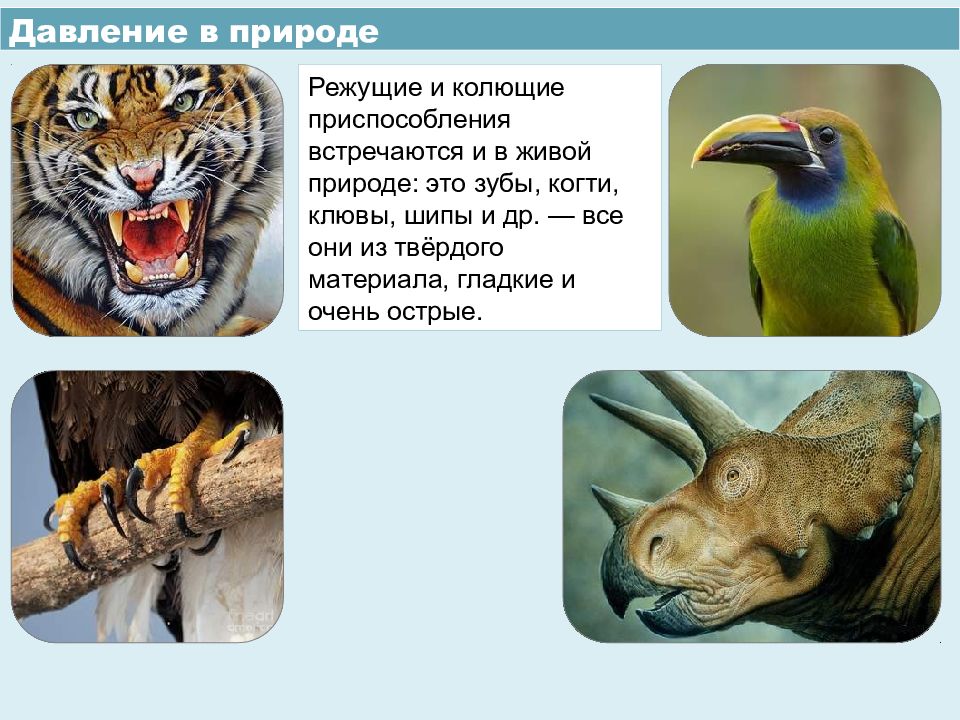 Давление в природе

Режущие и колющие приспособления встречаются и в живой природе: это зубы, когти, клювы, шипы и др. — все они из твёрдого материала, гладкие и очень острые.